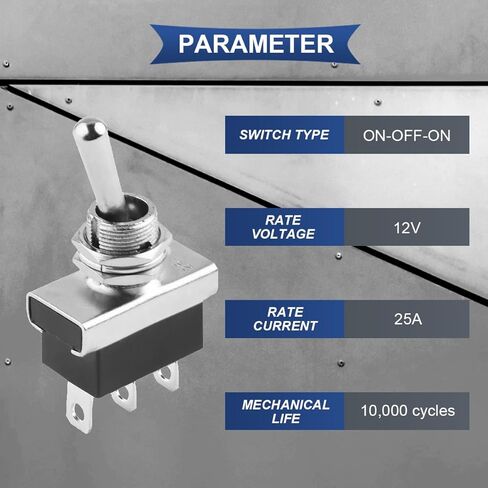 PARAMETER

| SWITCH TYPE | ON-OFF-ON |
|---|---|
| RATE VOLTAGE | 12V |
| RATE CURRENT | 25A |
| MECHANICAL LIFE | 10,000 cycles |